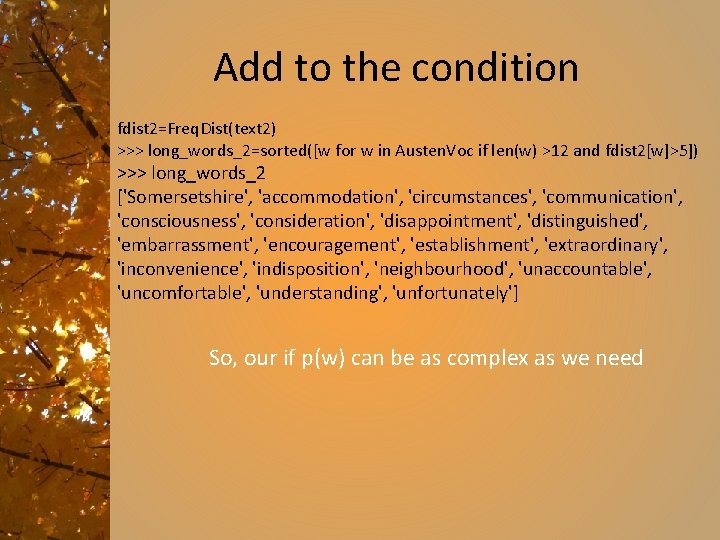 Add to the condition

fdist2=FreqDist(text2)
>>> long_words_2=sorted([w for w in AustenVoc if len(w) >12 and fdist2[w]>5])
>>> long_words_2
['Somersetshire', 'accommodation', 'circumstances', 'communication', 'consciousness', 'consideration', 'disappointment', 'distinguished', 'embarrassment', 'encouragement', 'establishment', 'extraordinary', 'inconvenience', 'indisposition', 'neighbourhood', 'unaccountable', 'uncomfortable', 'understanding', 'unfortunately']

So, our if p(w) can be as complex as we need